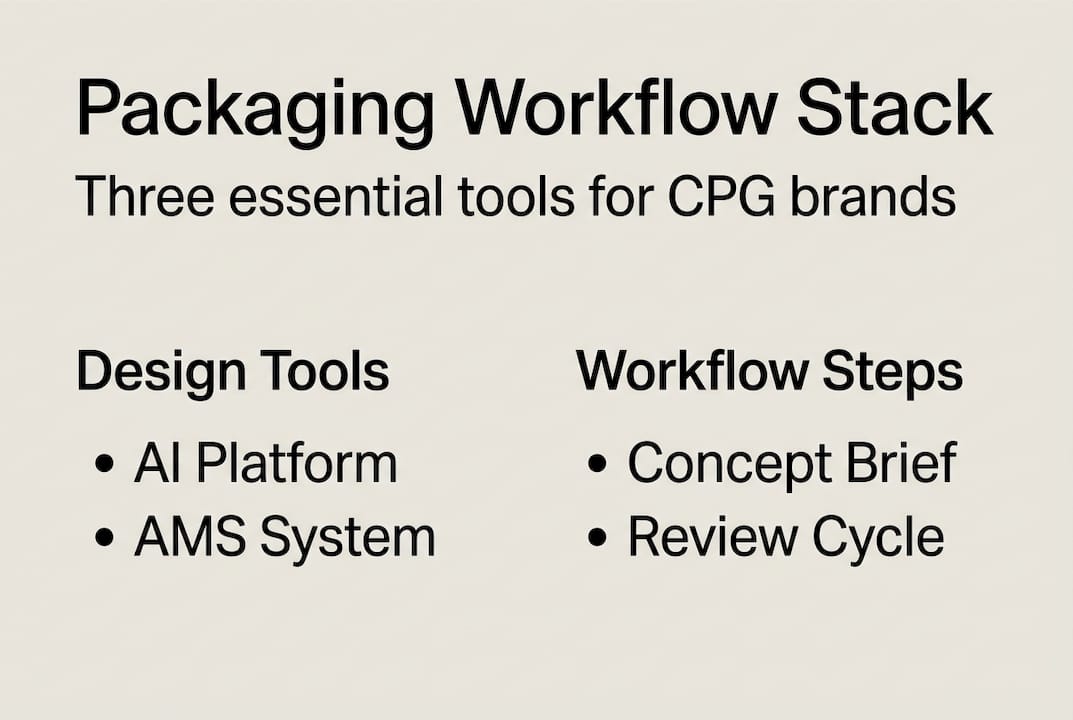 Packaging Workflow Stack

Three essential tools for CPG brands

Design Tools

• AI Platform
• AMS System

Workflow Steps

• Concept Brief
• Review Cycle